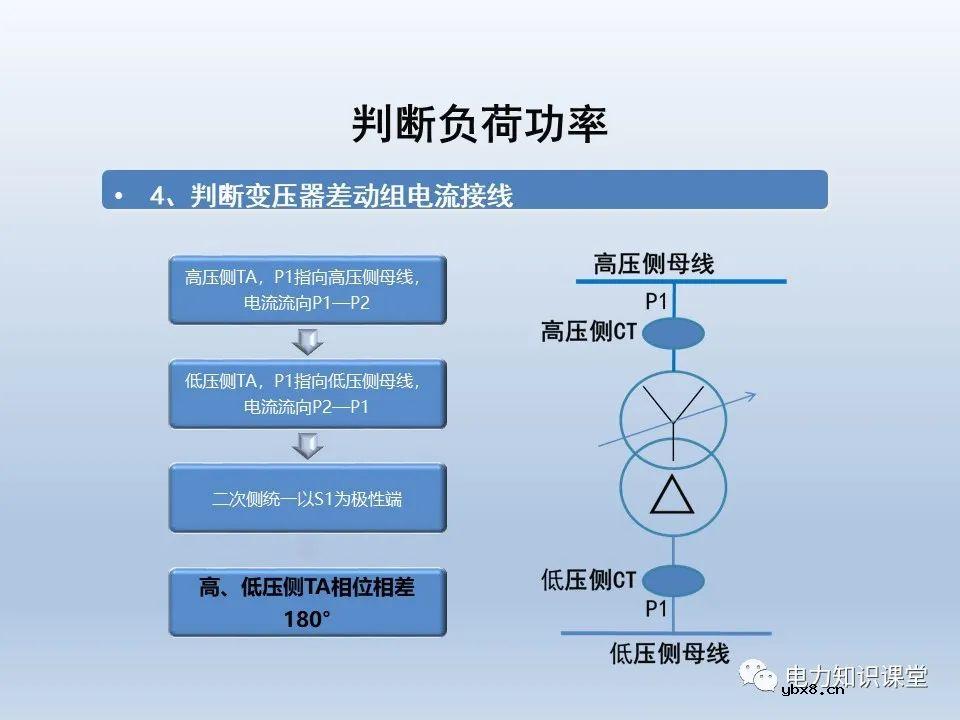 判断负荷功率

• 4、判断变压器差动组电流接线

高压侧TA，P1指向高压侧母线，电流流向P1—P2

低压侧TA，P1指向低压侧母线，电流流向P2—P1

二次侧统一以S1为极性端

高、低压侧TA相位相差180°

高压侧母线
P1
高压侧CT
低压侧CT
P1
低压侧母线

电力知识课堂
ybx8.cn